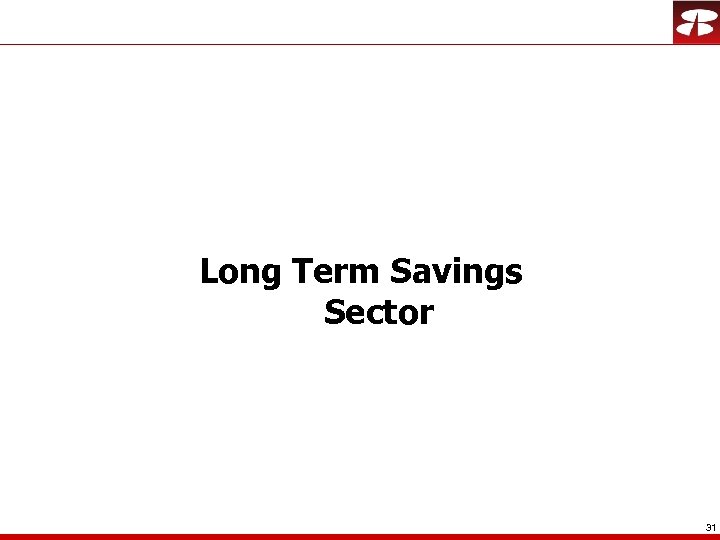 Long Term Savings Sector

31